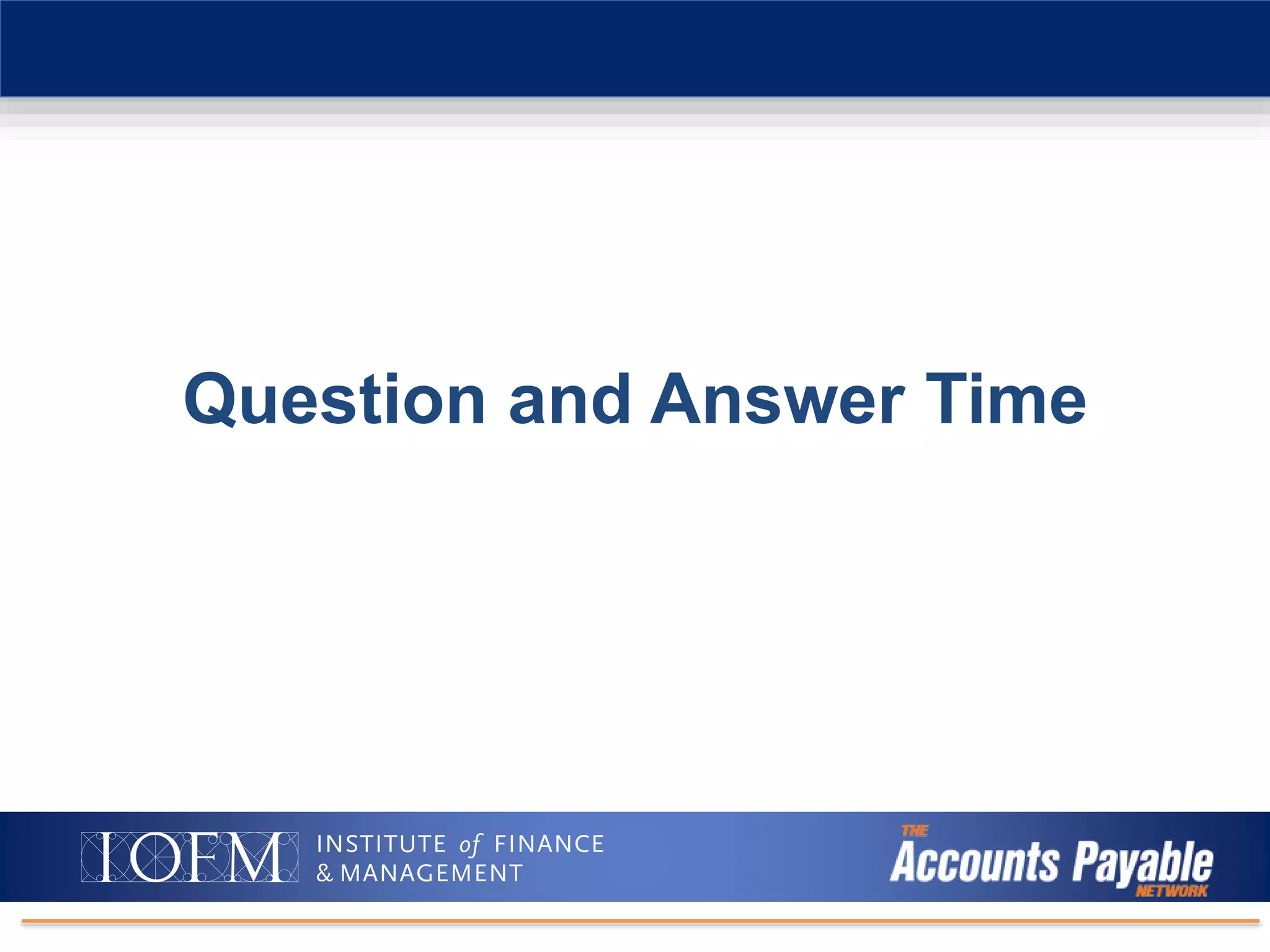 Question and Answer Time

IOFM INSTITUTE of FINANCE & MANAGEMENT

THE Accounts Payable NETWORK